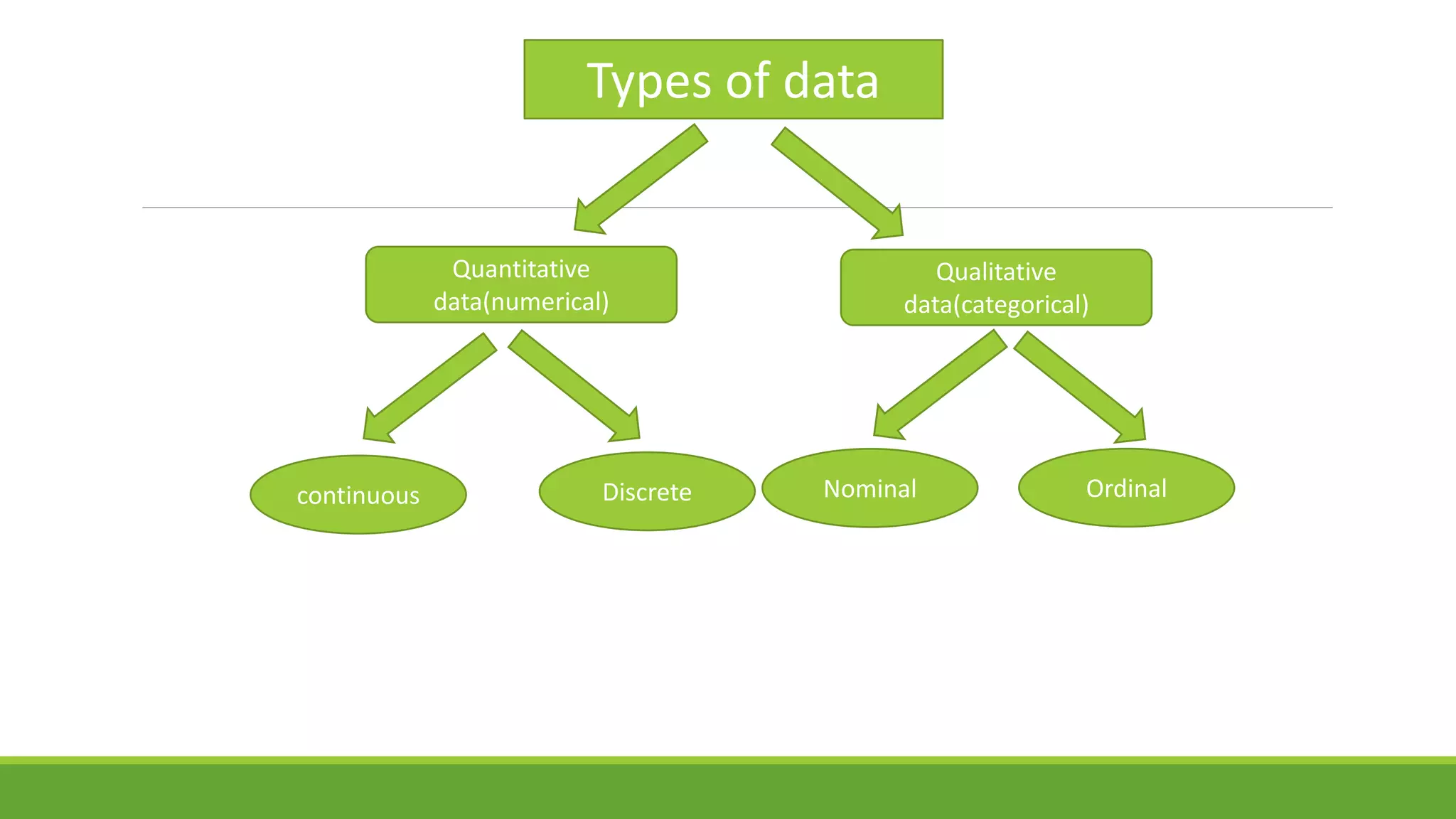 Types of data

Quantitative data(numerical)

Qualitative data(categorical)

continuous

Discrete

Nominal

Ordinal